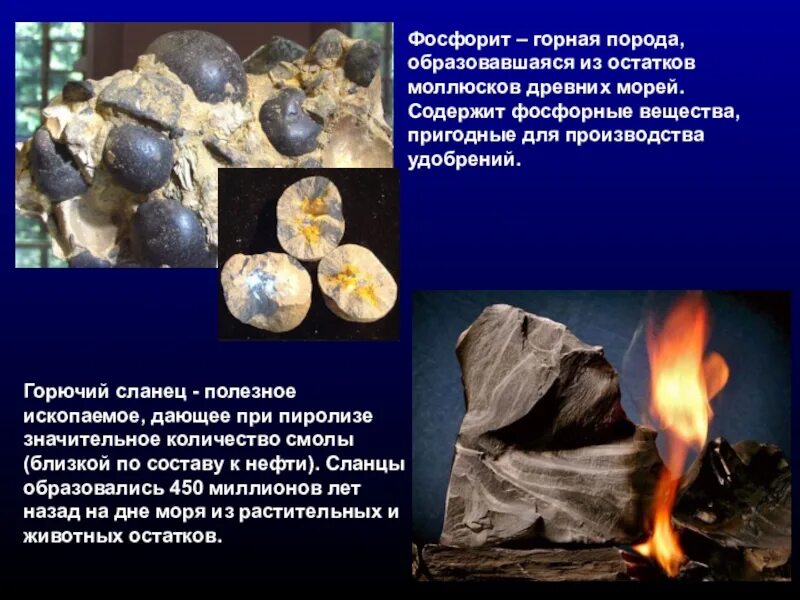 Фосфорит – горная порода, образовавшаяся из остатков моллюсков древних морей. Содержит фосфорные вещества, пригодные для производства удобрений.

Горючий сланец - полезное ископаемое, дающее при пиролизе значительное количество смолы (близкой по составу к нефти). Сланцы образовались 450 миллионов лет назад на дне моря из растительных и животных остатков.